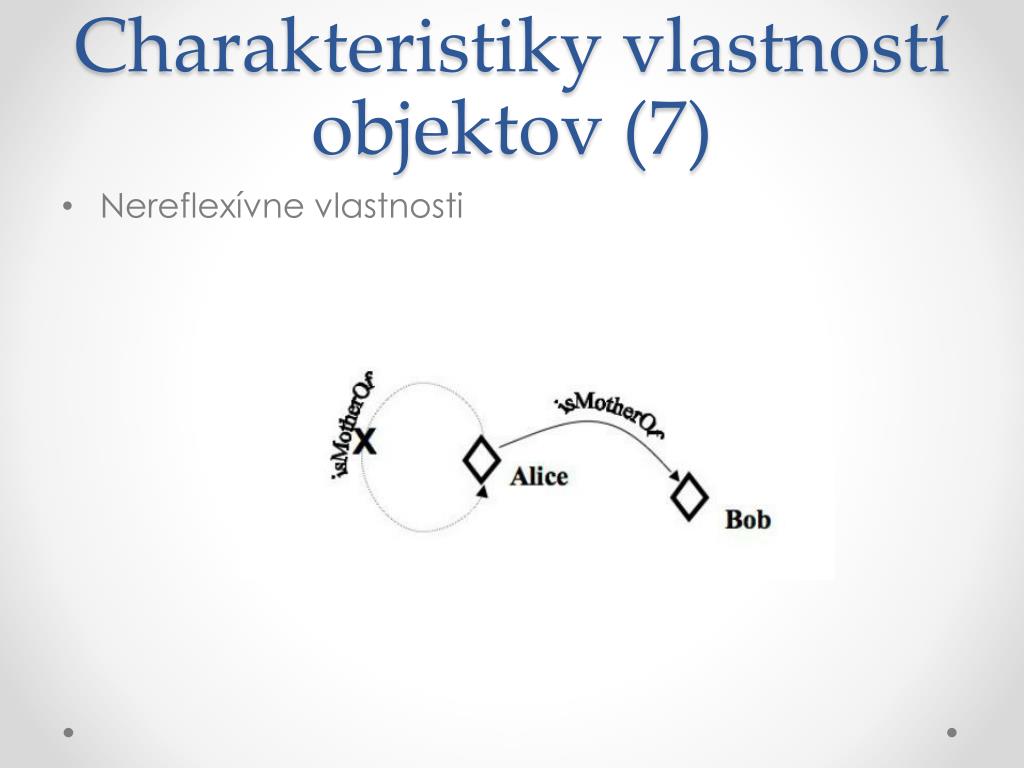 Charakteristiky vlastností objektov (7)

• Nereflexívne vlastnosti

isMotherOf
X
isMotherOf
Alice
Bob